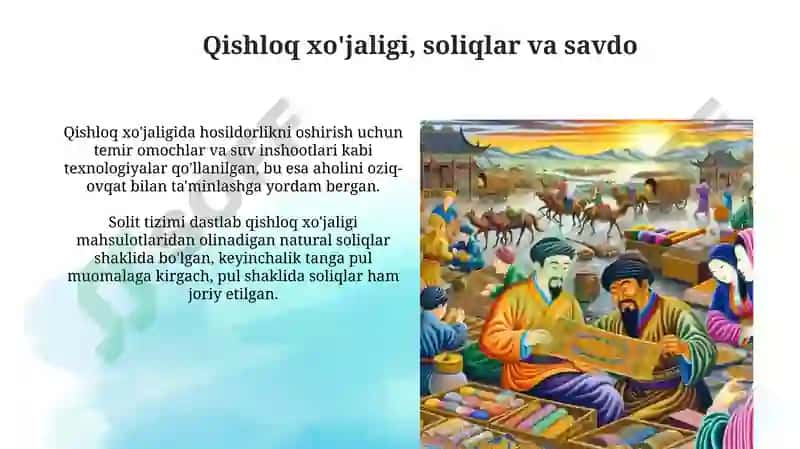 Qishloq xo'jaligi, soliqlar va savdo

Qishloq xo'jaligida hosildorlikni oshirish uchun temir omochlar va suv inshootlari kabi texnologiyalar qo'llanilgan, bu esa aholini oziq-ovqat bilan ta'minlashga yordam bergan.

Solit tizimi dastlab qishloq xo'jaligi mahsulotlaridan olinadigan natural soliqlar shaklida bo'lgan, keyinchalik tanga pul muomalaga kirgach, pul shaklida soliqlar ham joriy etilgan.